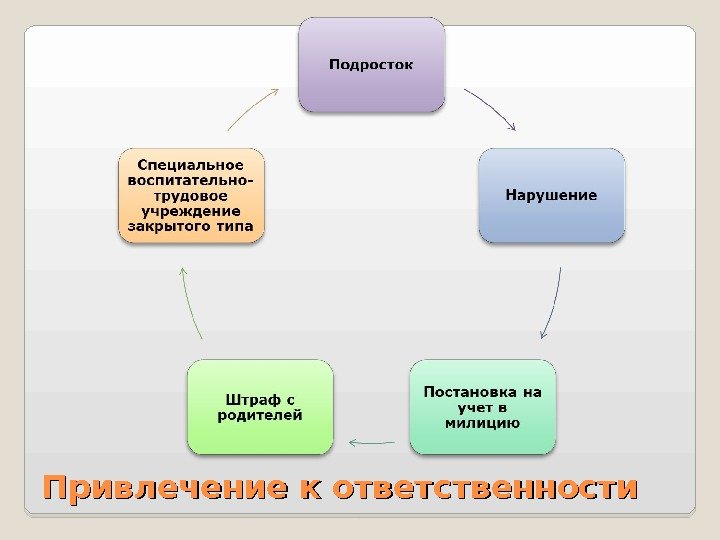 Подросток

Нарушение

Постановка на учет в милицию

Штраф с родителей

Специальное воспитательно-трудовое учреждение закрытого типа

Привлечение к ответственности